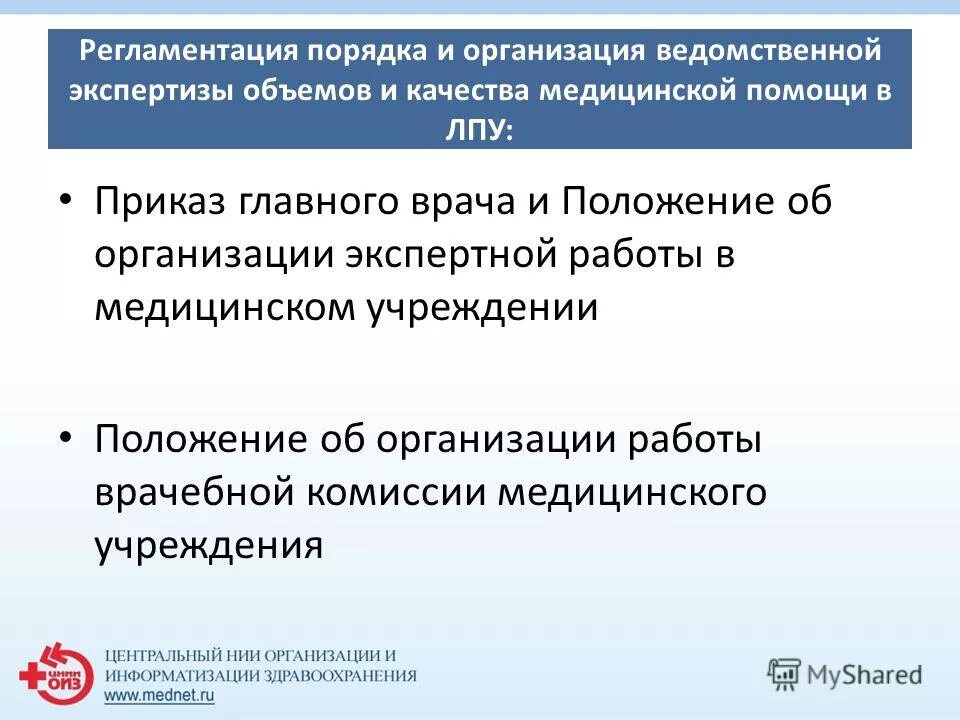 Регламентация порядка и организация ведомственной экспертизы объемов и качества медицинской помощи в ЛПУ:

• Приказ главного врача и Положение об организации экспертной работы в медицинском учреждении

• Положение об организации работы врачебной комиссии медицинского учреждения

ЦНИИ ОИЗ
ЦЕНТРАЛЬНЫЙ НИИ ОРГАНИЗАЦИИ И ИНФОРМАТИЗАЦИИ ЗДРАВООХРАНЕНИЯ
www.mednet.ru

MyShared